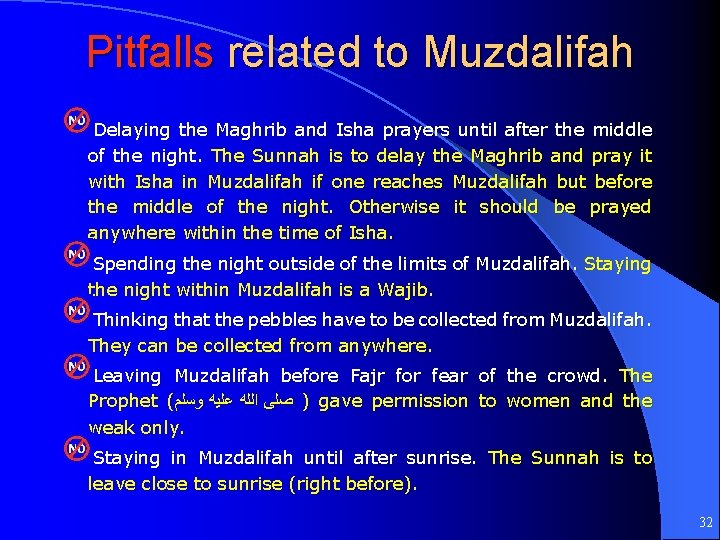 Pitfalls related to Muzdalifah

NO Delaying the Maghrib and Isha prayers until after the middle of the night. The Sunnah is to delay the Maghrib and pray it with Isha in Muzdalifah if one reaches Muzdalifah but before the middle of the night. Otherwise it should be prayed anywhere within the time of Isha.

NO Spending the night outside of the limits of Muzdalifah. Staying the night within Muzdalifah is a Wajib.

NO Thinking that the pebbles have to be collected from Muzdalifah. They can be collected from anywhere.

NO Leaving Muzdalifah before Fajr for fear of the crowd. The Prophet (صلى الله عليه وسلم) gave permission to women and the weak only.

NO Staying in Muzdalifah until after sunrise. The Sunnah is to leave close to sunrise (right before).

32